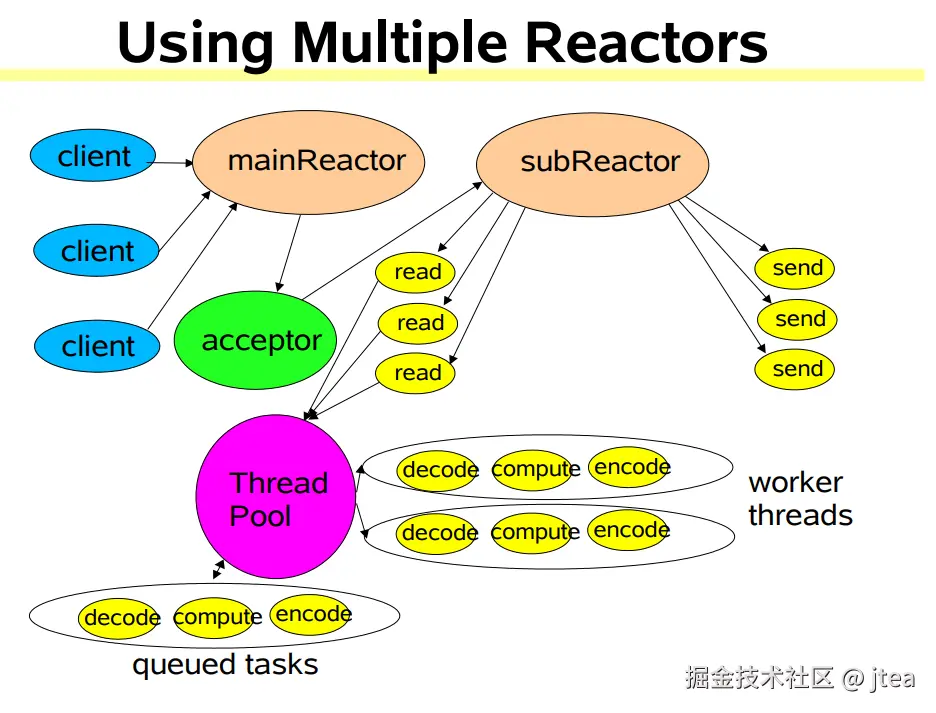 Using Multiple Reactors

client

client

client

mainReactor

subReactor

acceptor

read

read

read

send

send

send

Thread Pool

decode compute encode

decode compute encode

worker threads

decode compute encode

queued tasks

掘金技术社区 @ jtea